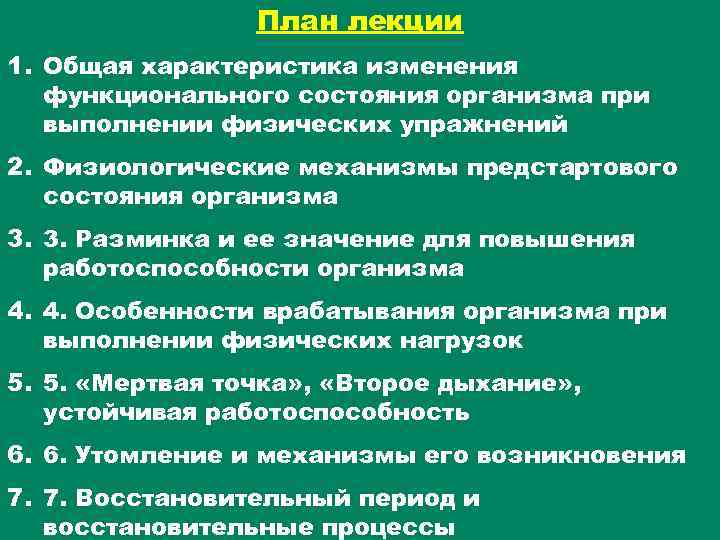 План лекции

1. Общая характеристика изменения функционального состояния организма при выполнении физических упражнений

2. Физиологические механизмы предстартового состояния организма

3. 3. Разминка и ее значение для повышения работоспособности организма

4. 4. Особенности врабатывания организма при выполнении физических нагрузок

5. 5. «Мертвая точка», «Второе дыхание», устойчивая работоспособность

6. 6. Утомление и механизмы его возникновения

7. 7. Восстановительный период и восстановительные процессы